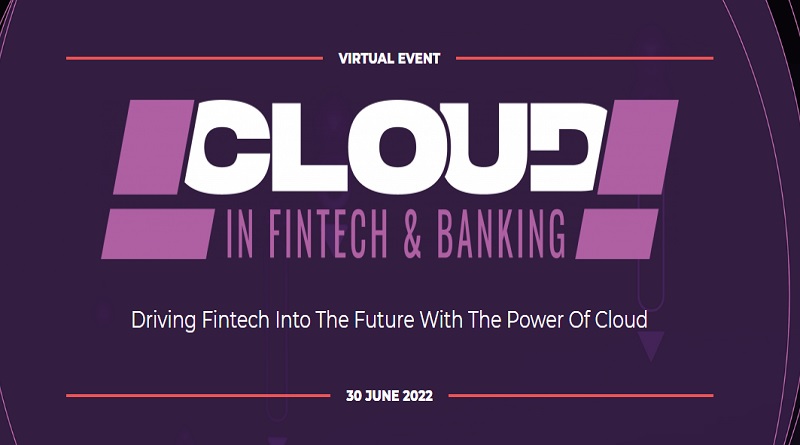 VIRTUAL EVENT

CLOUD
IN FINTECH & BANKING

Driving Fintech Into The Future With The Power Of Cloud

30 JUNE 2022